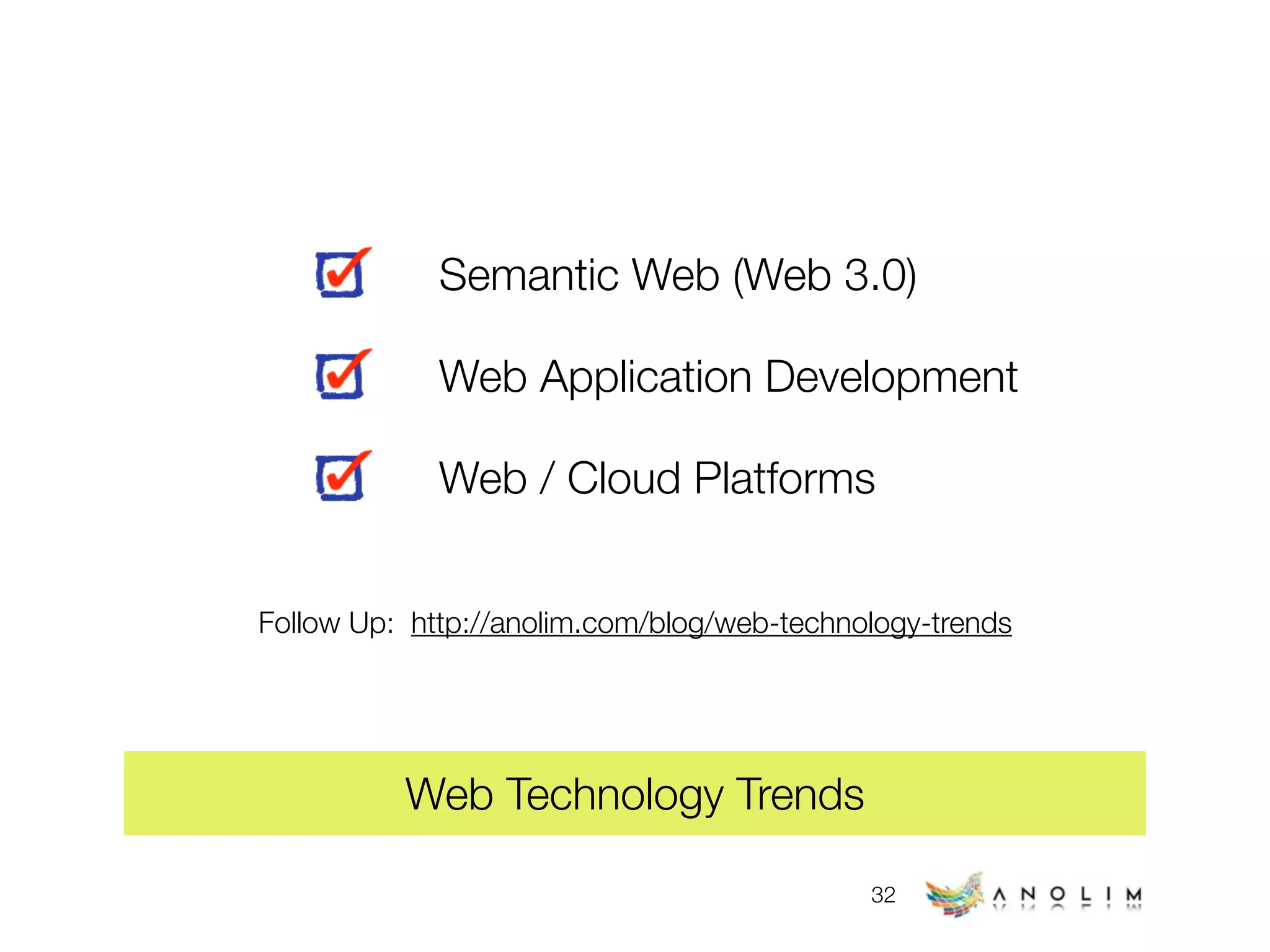 Semantic Web (Web 3.0)

Web Application Development

Web / Cloud Platforms

Follow Up: http://anolim.com/blog/web-technology-trends

Web Technology Trends

32

ANOLIM